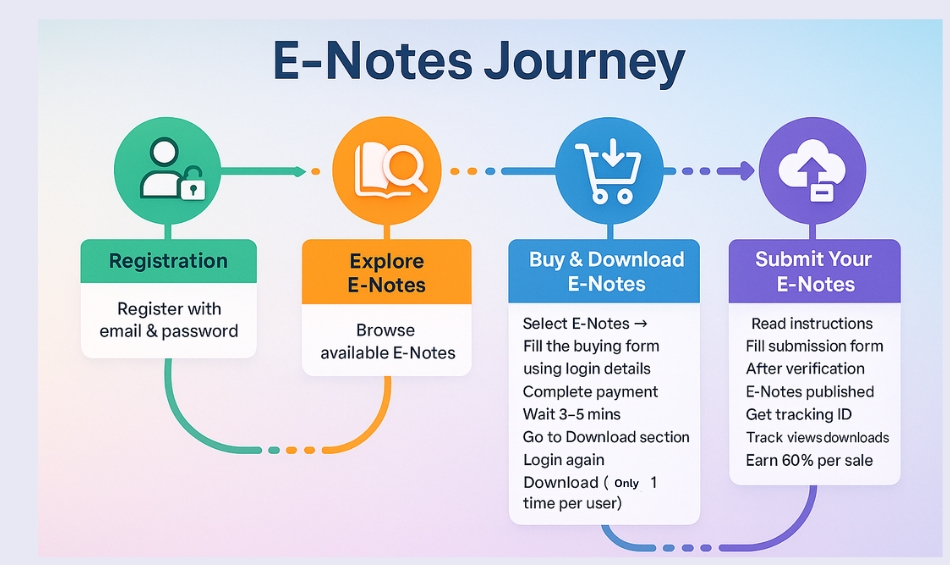 E-Notes Journey

Registration

Register with email & password

Explore E-Notes

Browse available E-Notes

Buy & Download E-Notes

Select E-Notes →
Fill the buying form using login details
Complete payment
Wait 3–5 mins
Go to Download section
Login again
Download ( Only 1 time per user)

Submit Your E-Notes

Read instructions
Fill submission form
After verification
E-Notes published
Get tracking ID
Track viewsdownloads
Earn 60% per sale